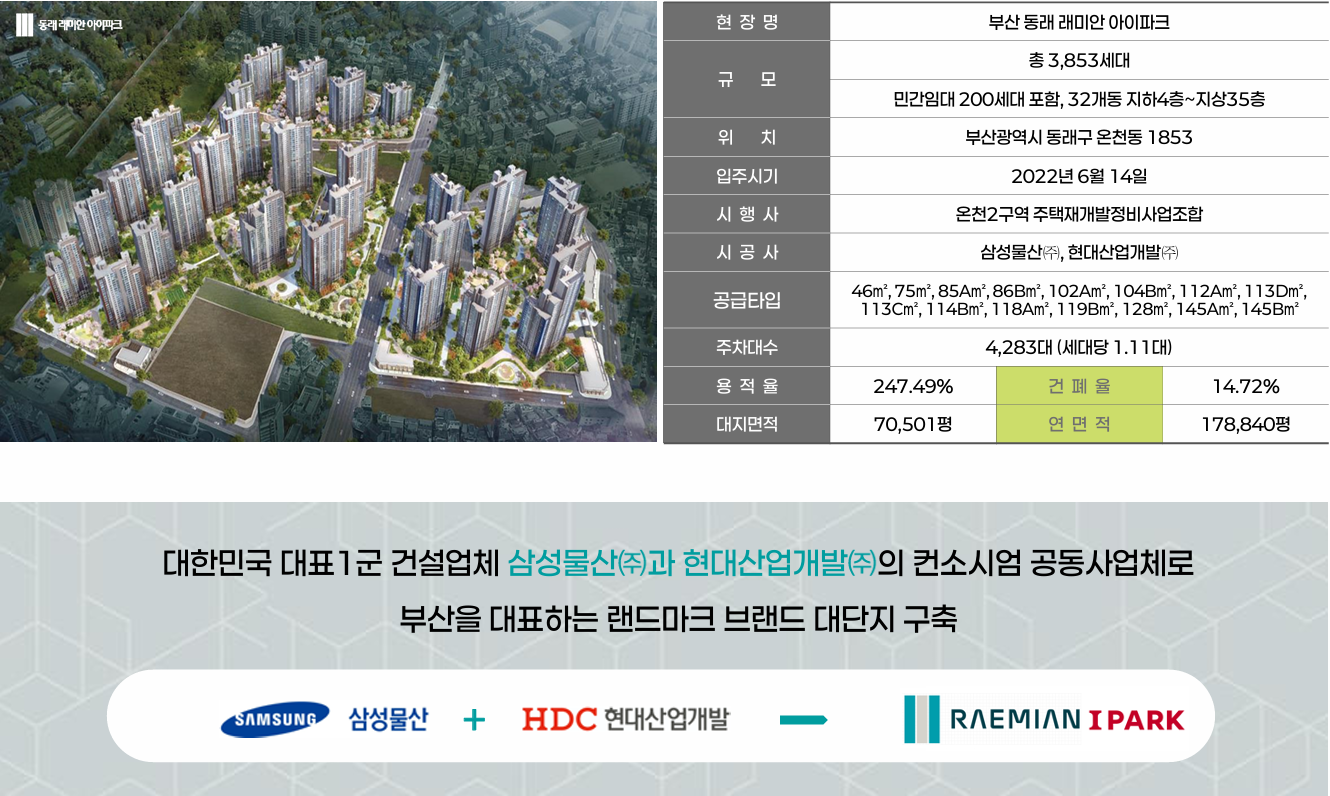 동래 래미안 아이파크

| 현 장 명 | 부산 동래 래미안 아이파크 | | |
|---|---|---|---|
| 규 모 | 총 3,853세대 | | |
| | 민간임대 200세대 포함, 32개동 지하4층~지상35층 | | |
| 위 치 | 부산광역시 동래구 온천동 1853 | | |
| 입주시기 | 2022년 6월 14일 | | |
| 시 행 사 | 온천2구역 주택재개발정비사업조합 | | |
| 시 공 사 | 삼성물산㈜, 현대산업개발㈜ | | |
| 공급타입 | 46㎡, 75㎡, 85A㎡, 86B㎡, 102A㎡, 104B㎡, 112A㎡, 113D㎡, 113C㎡, 114B㎡, 118A㎡, 119B㎡, 128㎡, 145A㎡, 145B㎡ | | |
| 주차대수 | 4,283대 (세대당 1.11대) | | |
| 용 적 율 | 247.49% | 건 폐 율 | 14.72% |
| 대지면적 | 70,501평 | 연 면 적 | 178,840평 |

대한민국 대표1군 건설업체 삼성물산㈜과 현대산업개발㈜의 컨소시엄 공동사업체로

부산을 대표하는 랜드마크 브랜드 대단지 구축

SAMSUNG 삼성물산 + HDC 현대산업개발

RAEMIAN I PARK